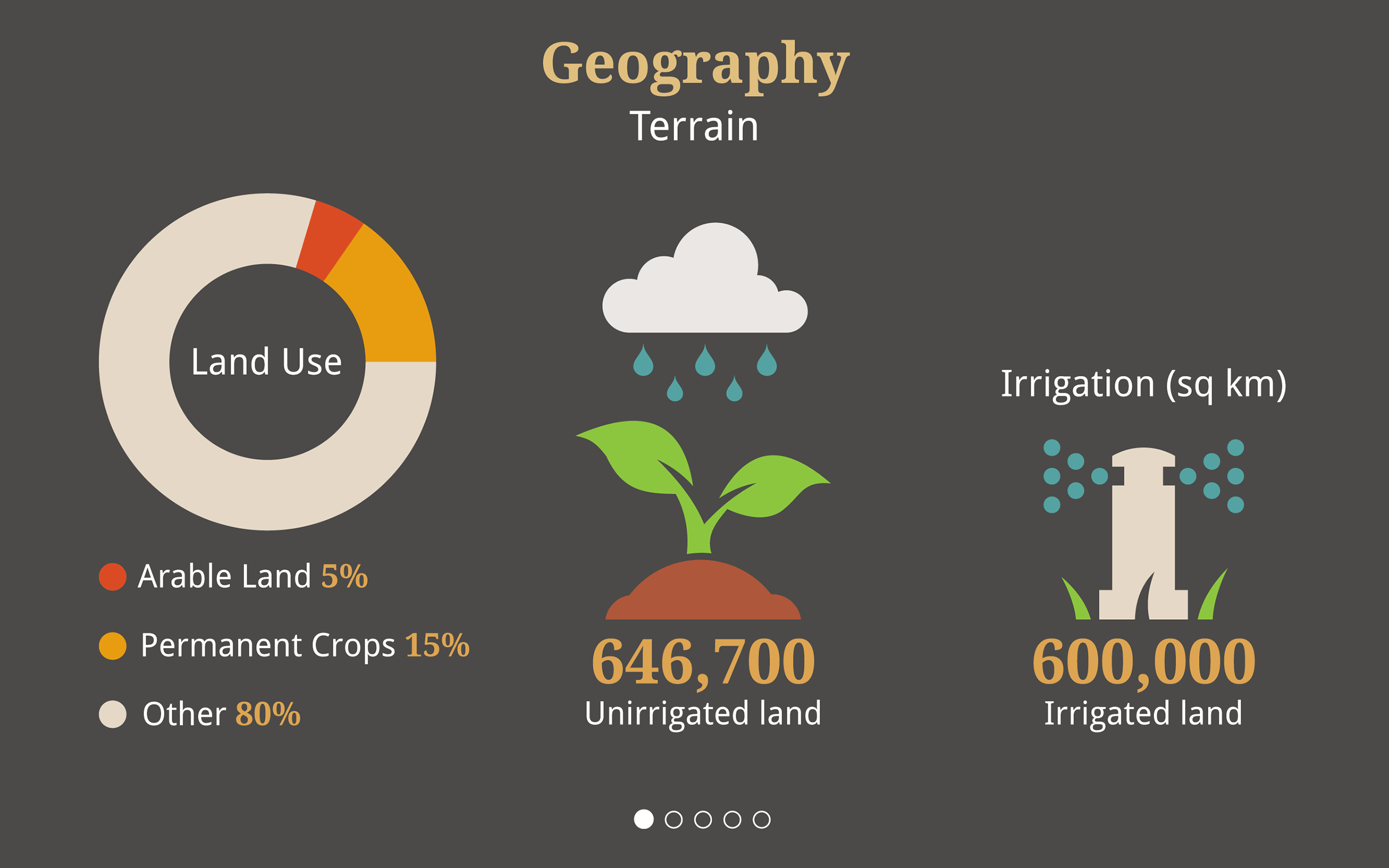 Geography
Terrain

Land Use

Arable Land 5%

Permanent Crops 15%

Other 80%

646,700
Unirrigated land

Irrigation (sq km)

600,000
Irrigated land